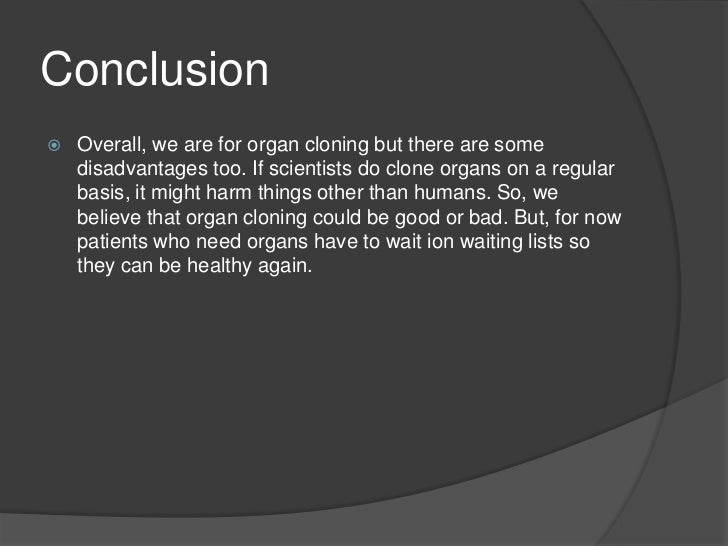 Conclusion

Overall, we are for organ cloning but there are some disadvantages too. If scientists do clone organs on a regular basis, it might harm things other than humans. So, we believe that organ cloning could be good or bad. But, for now patients who need organs have to wait ion waiting lists so they can be healthy again.